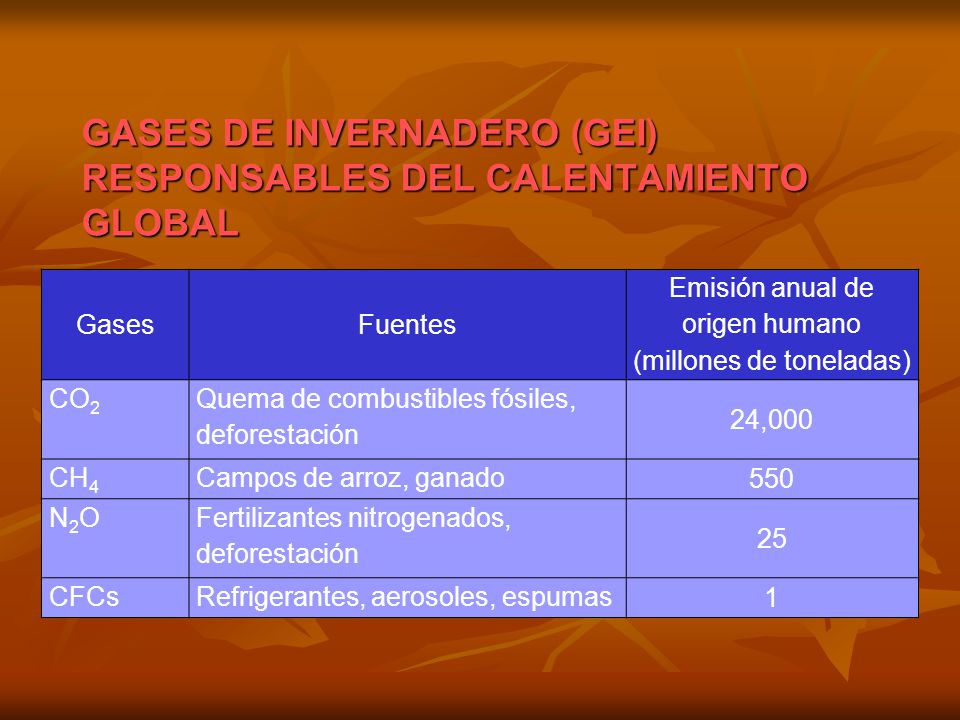 GASES DE INVERNADERO (GEI) RESPONSABLES DEL CALENTAMIENTO GLOBAL

| Gases | Fuentes | Emisión anual de origen humano (millones de toneladas) |
|---|---|---|
| $CO_2$ | Quema de combustibles fósiles, deforestación | 24,000 |
| $CH_4$ | Campos de arroz, ganado | 550 |
| $N_2O$ | Fertilizantes nitrogenados, deforestación | 25 |
| CFCs | Refrigerantes, aerosoles, espumas | 1 |